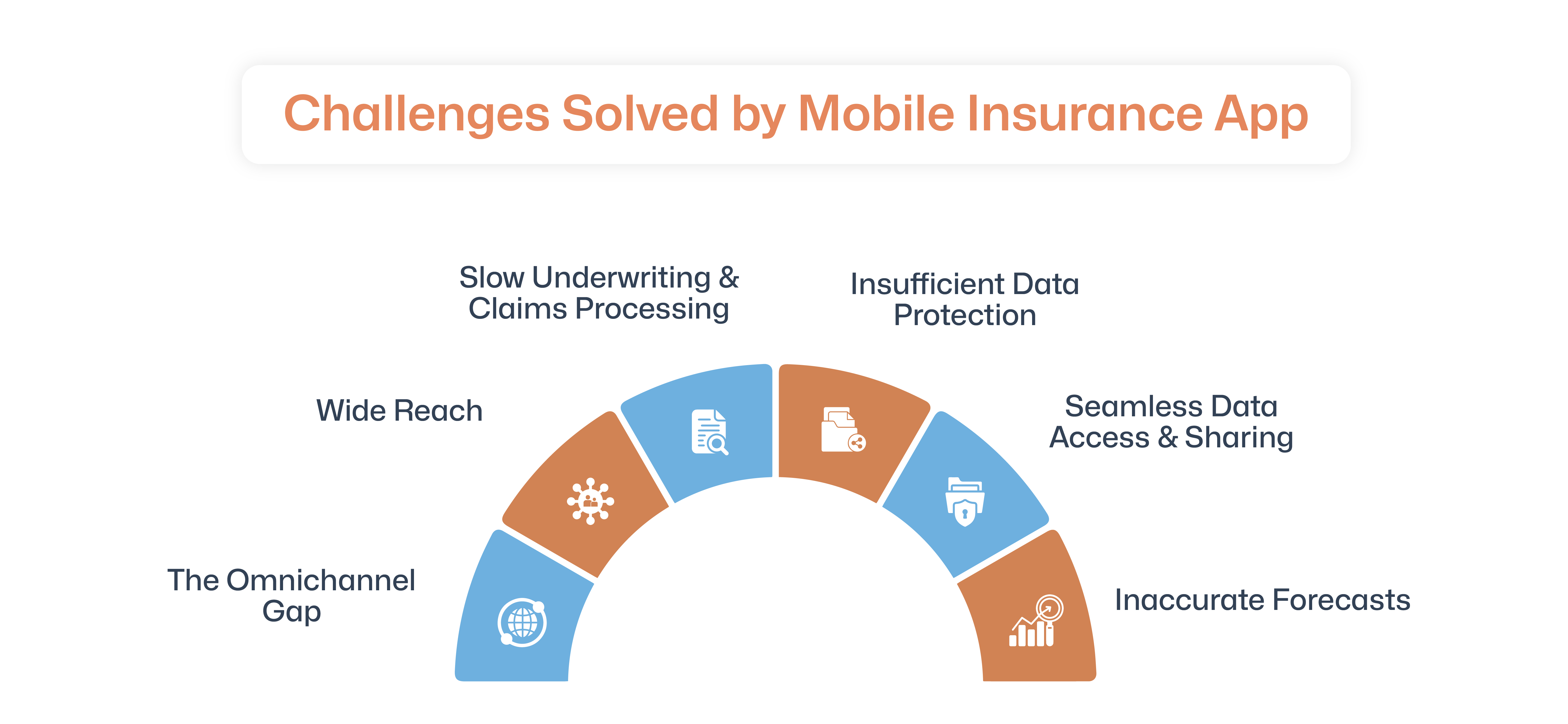 Challenges Solved by Mobile Insurance App

The Omnichannel Gap

Wide Reach

Slow Underwriting & Claims Processing

Insufficient Data Protection

Seamless Data Access & Sharing

Inaccurate Forecasts